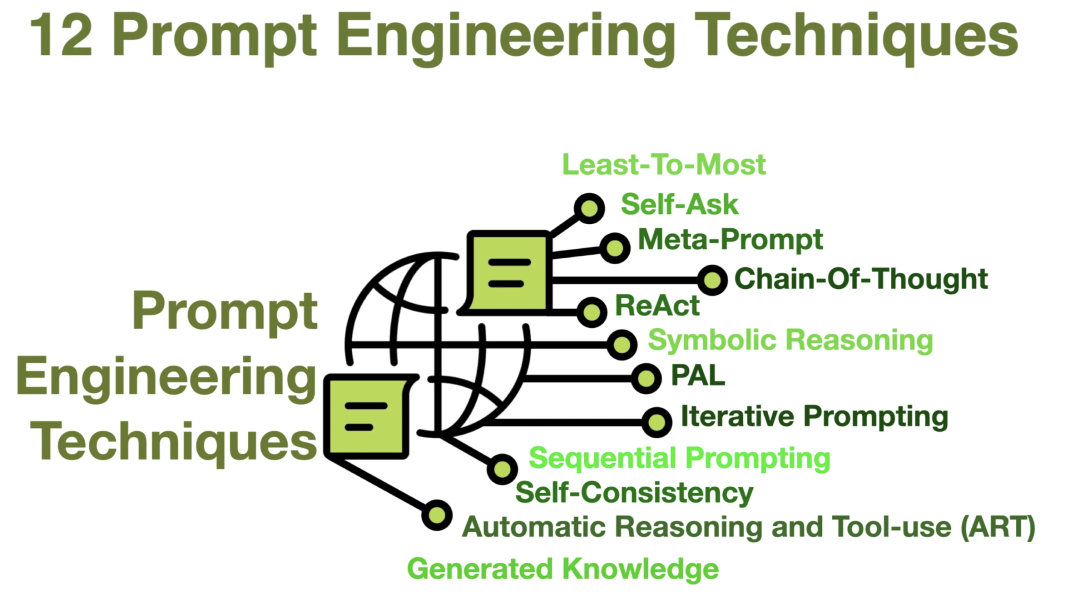 12 Prompt Engineering Techniques

Prompt Engineering Techniques

Least-To-Most
Self-Ask
Meta-Prompt
Chain-Of-Thought
ReAct
Symbolic Reasoning
PAL
Iterative Prompting
Sequential Prompting
Self-Consistency
Automatic Reasoning and Tool-use (ART)
Generated Knowledge